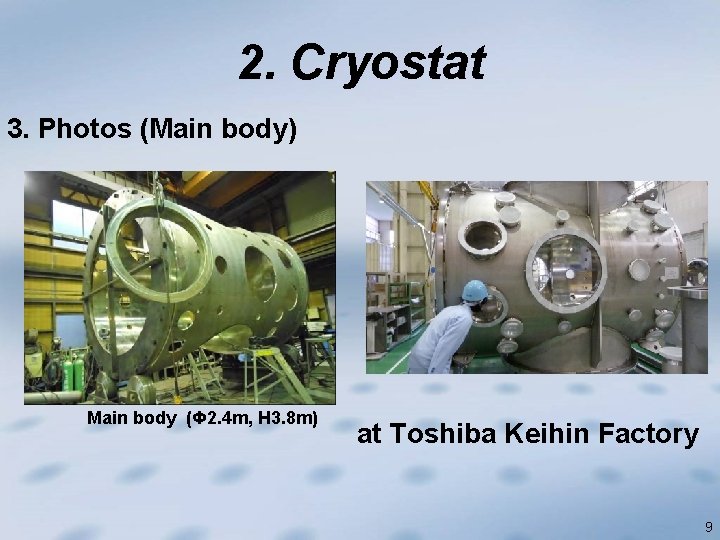 2. Cryostat

3. Photos (Main body)

Main body (Φ2.4m, H3.8m)

at Toshiba Keihin Factory

9